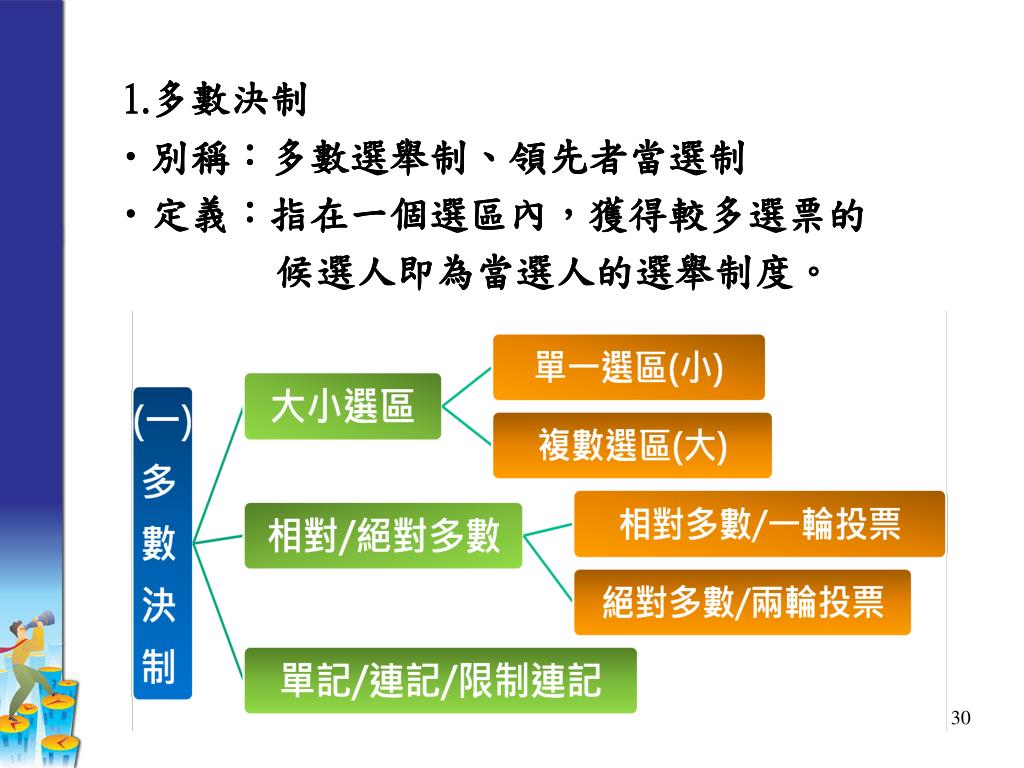 1.多數決制

• 別稱：多數選舉制、領先者當選制

• 定義：指在一個選區內，獲得較多選票的候選人即為當選人的選舉制度。

(一)多數決制

大小選區

單一選區(小)

複數選區(大)

相對/絕對多數

相對多數/一輪投票

絕對多數/兩輪投票

單記/連記/限制連記

30